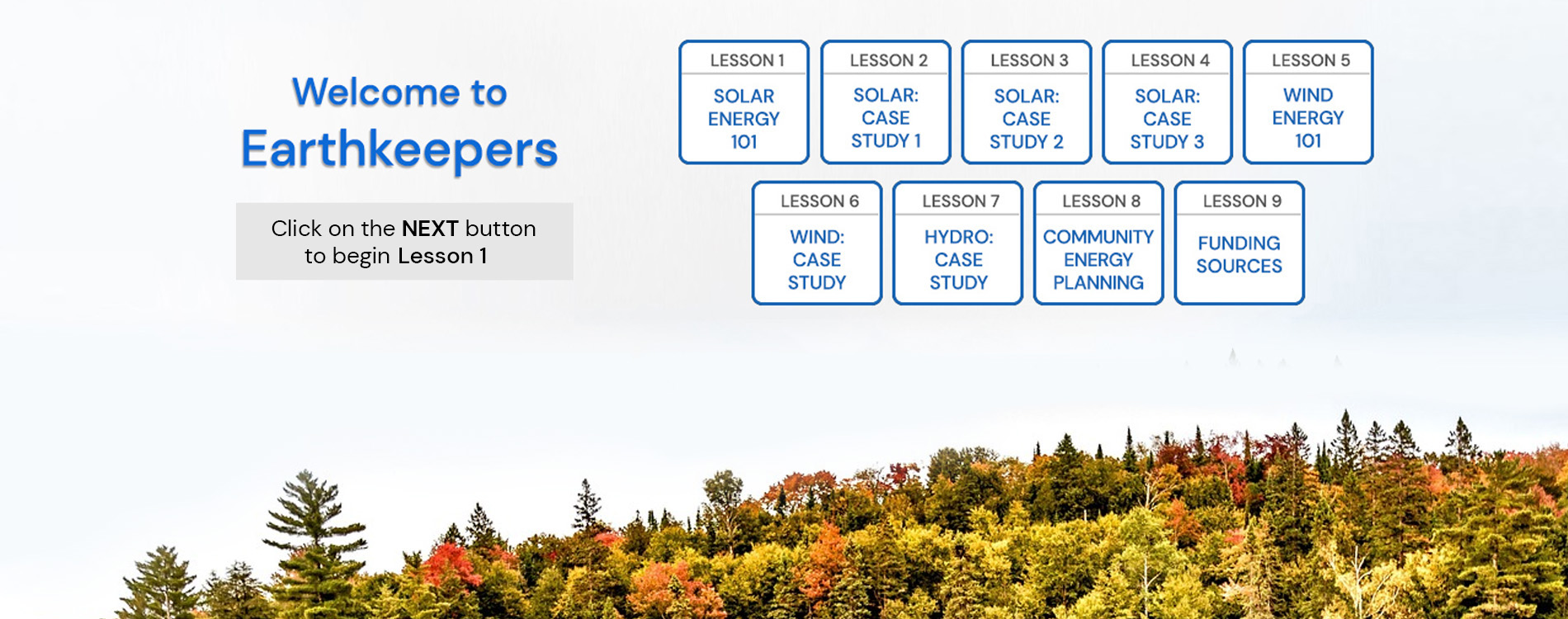 Welcome to
Earthkeepers

Click on the NEXT button to begin Lesson 1

LESSON 1
SOLAR ENERGY 101

LESSON 2
SOLAR: CASE STUDY 1

LESSON 3
SOLAR: CASE STUDY 2

LESSON 4
SOLAR: CASE STUDY 3

LESSON 5
WIND ENERGY 101

LESSON 6
WIND: CASE STUDY

LESSON 7
HYDRO: CASE STUDY

LESSON 8
COMMUNITY ENERGY PLANNING

LESSON 9
FUNDING SOURCES